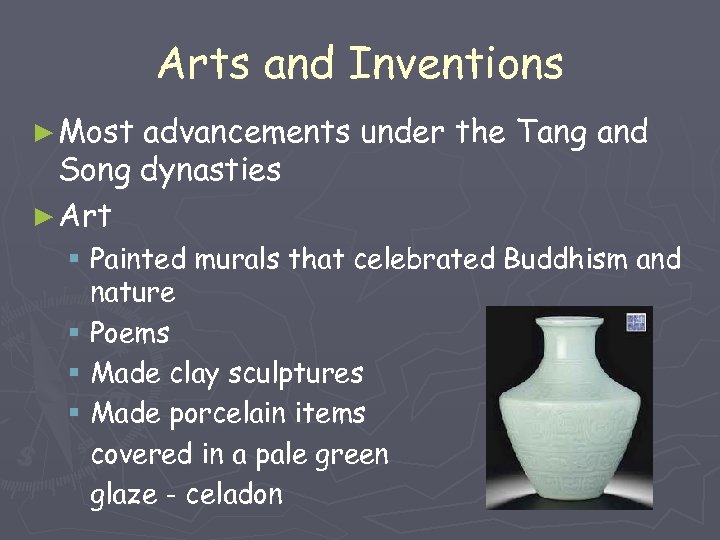 Arts and Inventions

► Most advancements under the Tang and Song dynasties

► Art

▪ Painted murals that celebrated Buddhism and nature

▪ Poems

▪ Made clay sculptures

▪ Made porcelain items covered in a pale green glaze - celadon